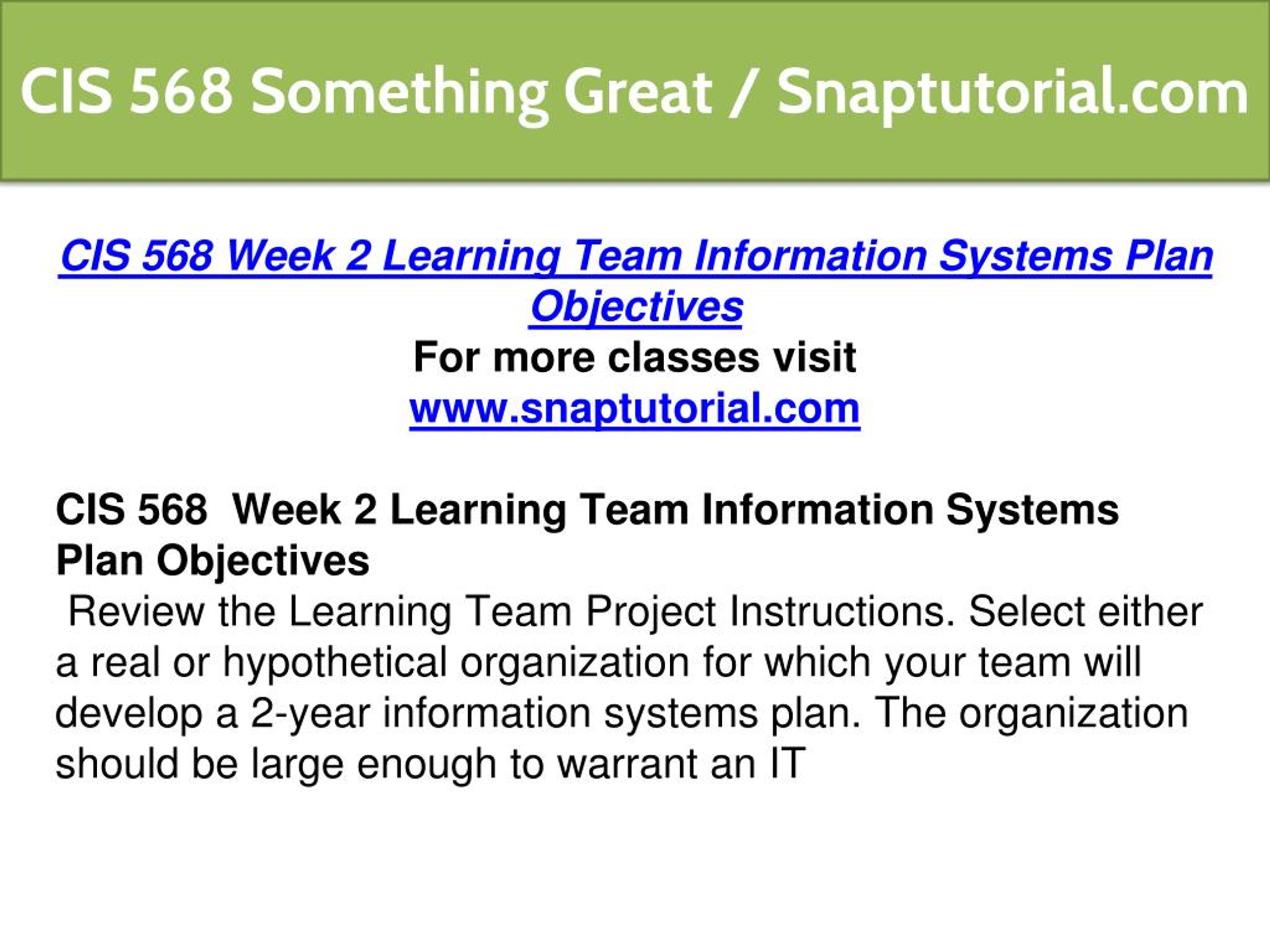 CIS 568 Something Great / Snaptutorial.com

CIS 568 Week 2 Learning Team Information Systems Plan Objectives
For more classes visit
www.snaptutorial.com

CIS 568  Week 2 Learning Team Information Systems Plan Objectives
 Review the Learning Team Project Instructions. Select either a real or hypothetical organization for which your team will develop a 2-year information systems plan. The organization should be large enough to warrant an IT